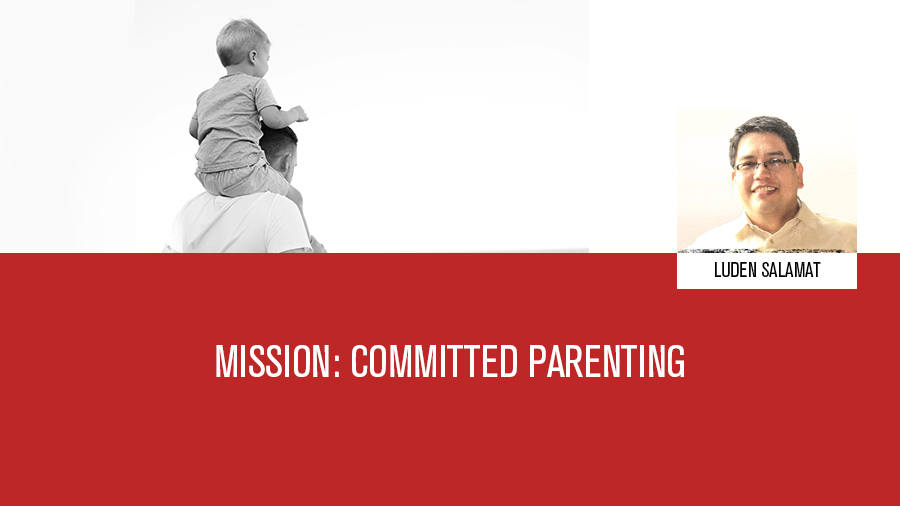 LUDEN SALAMAT

MISSION: COMMITTED PARENTING